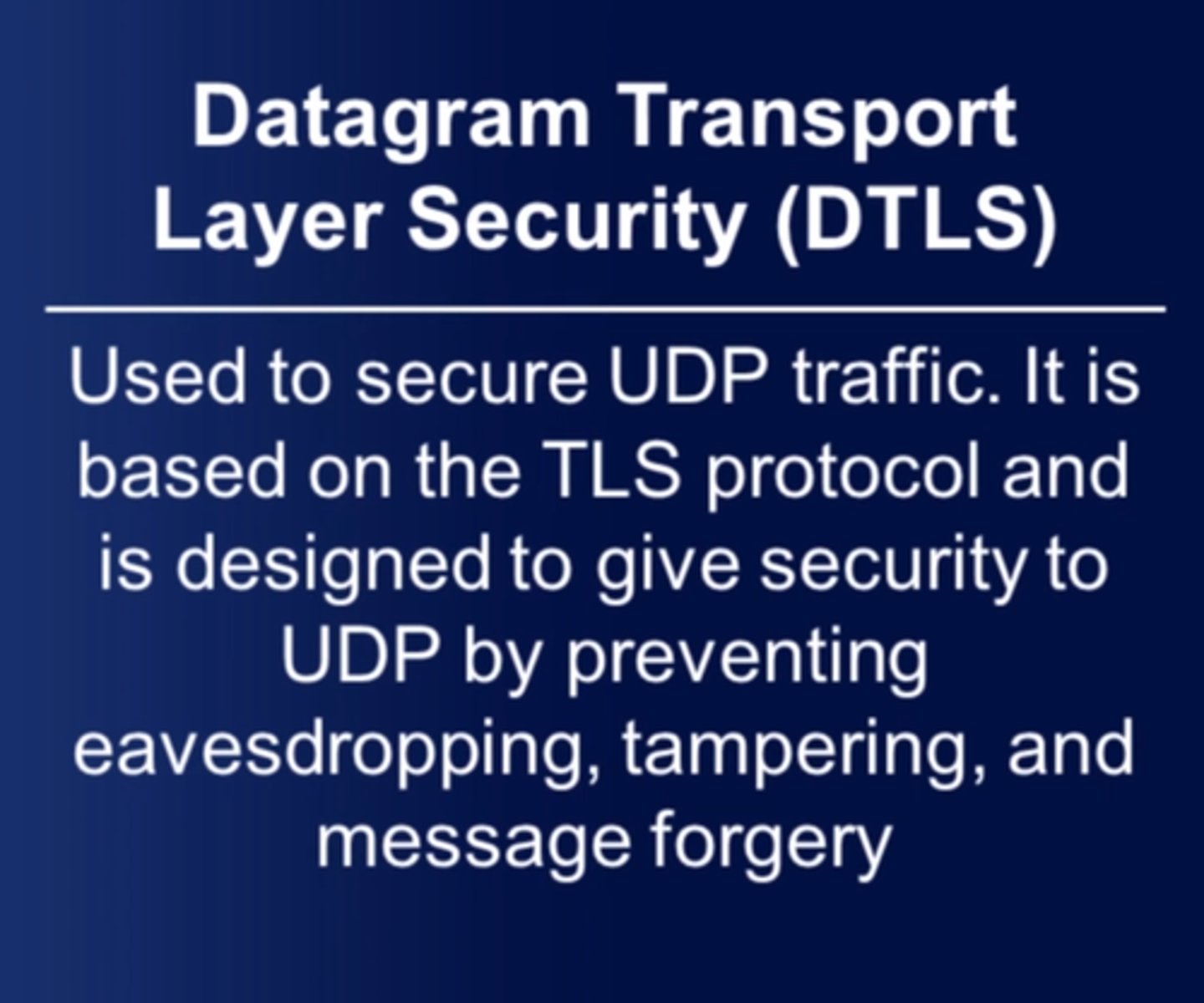 Datagram Transport Layer Security (DTLS)

Used to secure UDP traffic. It is based on the TLS protocol and is designed to give security to UDP by preventing eavesdropping, tampering, and message forgery